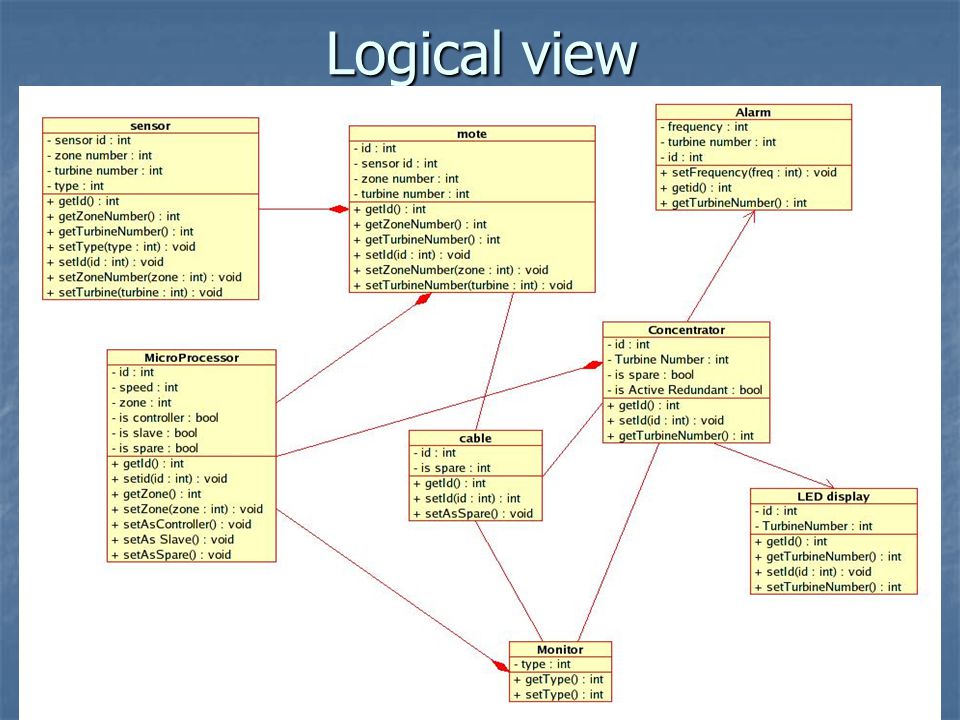 Logical view

sensor
- sensor id : int
- zone number : int
- turbine number : int
- type : int
+ getId() : int
+ getZoneNumber() : int
+ getTurbineNumber() : int
+ setType(type : int) : void
+ setId(id : int) : void
+ setZoneNumber(zone : int) : void
+ setTurbine(turbine : int) : void

mote
- id : int
- sensor id : int
- zone number : int
- turbine number : int
+ getId() : int
+ getZoneNumber() : int
+ getTurbineNumber() : int
+ setId(id : int) : void
+ setZoneNumber(zone : int) : void
+ setTurbineNumber(turbine : int) : void

Alarm
- frequency : int
- turbine number : int
- id : int
+ setFrequency(freq : int) : void
+ getid() : int
+ getTurbineNumber() : int

MicroProcessor
- id : int
- speed : int
- zone : int
- is controller : bool
- is slave : bool
- is spare : bool
+ getId() : int
+ setid(id : int) : void
+ getZone() : int
+ setZone(zone : int) : void
+ setAsController() : void
+ setAs Slave() : void
+ setAsSpare() : void

Concentrator
- id : int
- Turbine Number : int
- is spare : bool
- is Active Redundant : bool
+ getId() : int
+ setId(id : int) : void
+ getTurbineNumber() : int

cable
- id : int
- is spare : int
+ getId() : int
+ setId(id : int) : int
+ setAsSpare() : void

LED display
- id : int
- TurbineNumber : int
+ getId() : int
+ getTurbineNumber() : int
+ setId(id : int) : void
+ setTurbineNumber() : int

Monitor
- type : int
+ getType() : int
+ setType() : int